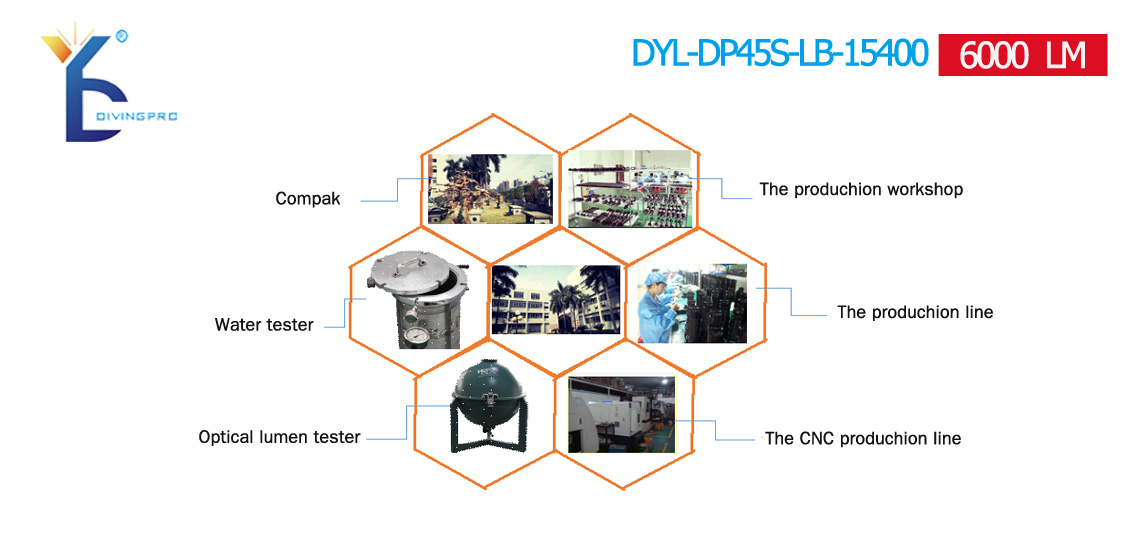 DIVINGPRO

DYL-DP45S-LB-15400 6000 LM

Compak

The produchion workshop

Water tester

The produchion line

Optical lumen tester

The CNC produchion line